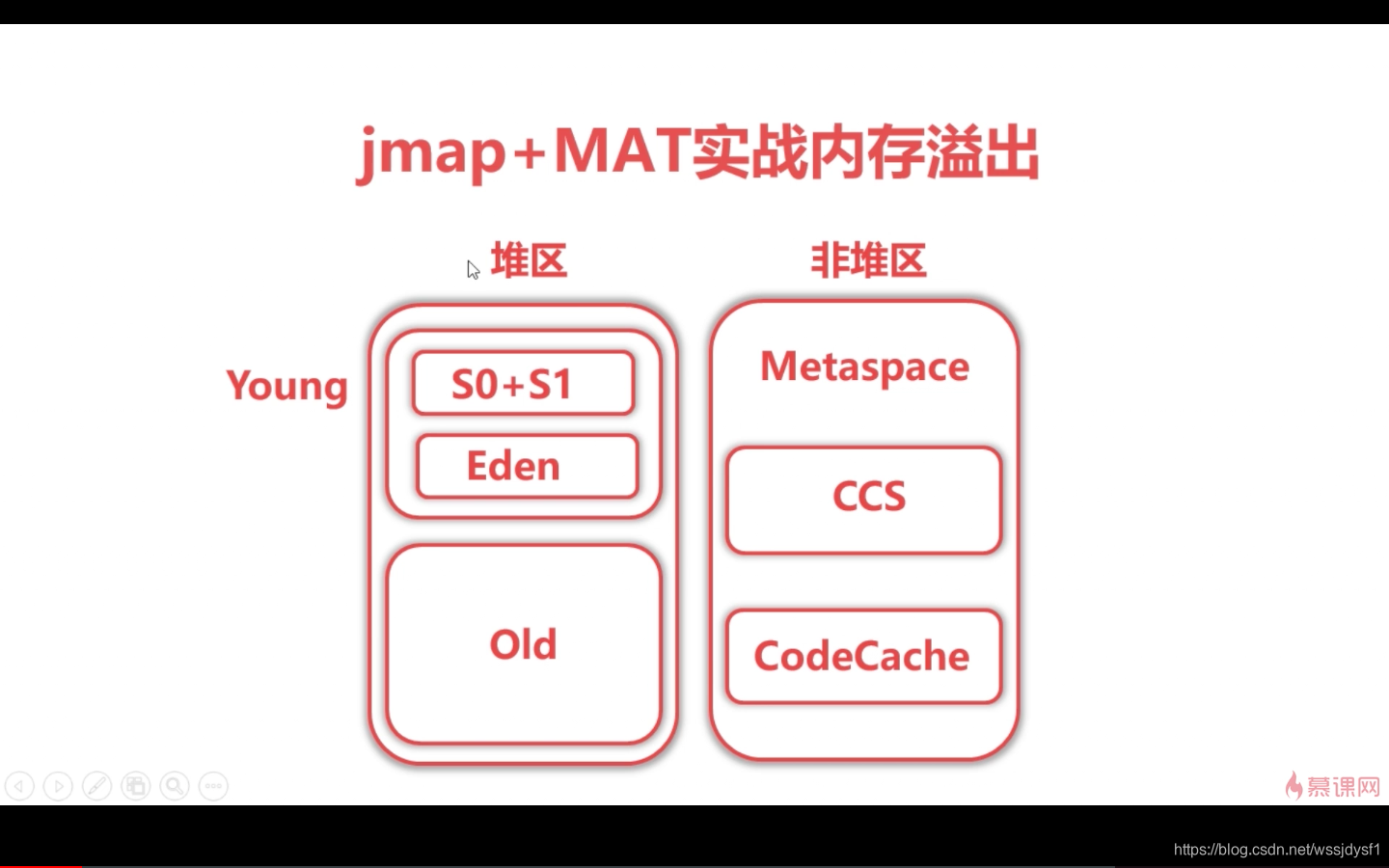 jmap+MAT实战内存溢出

堆区

非堆区

Young

S0+S1

Eden

Old

Metaspace

CCS

CodeCache

慕课网

https://blog.csdn.net/wssjdysf1